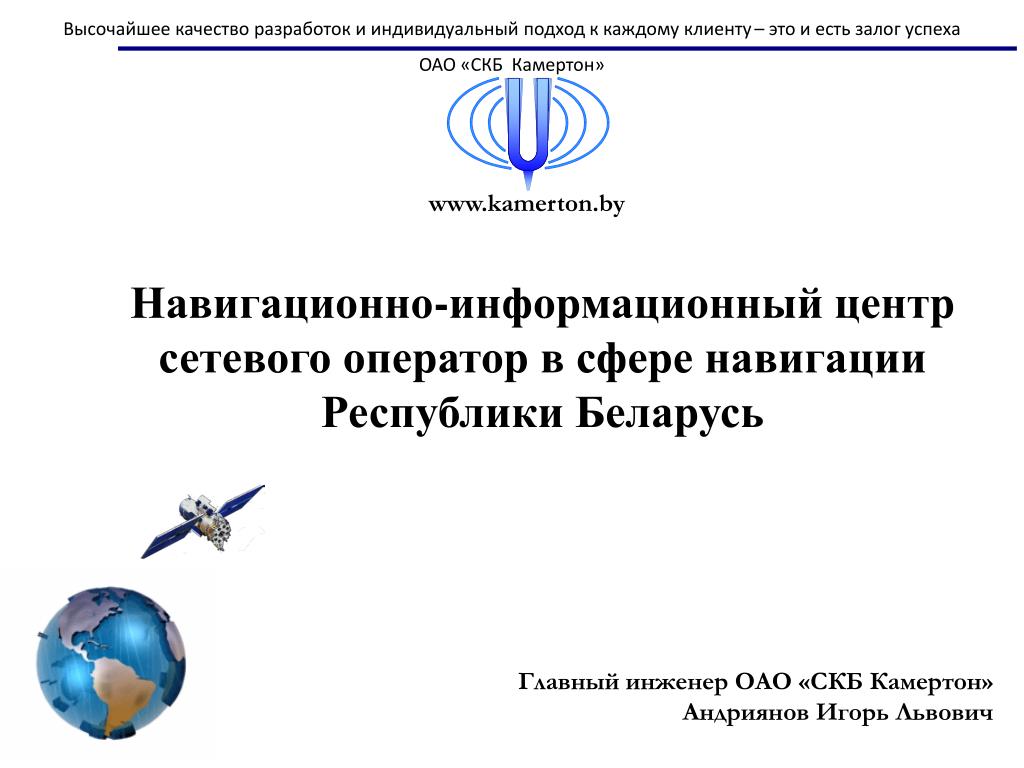 Высочайшее качество разработок и индивидуальный подход к каждому клиенту – это и есть залог успеха

ОАО «СКБ Камертон»

www.kamerton.by

Навигационно-информационный центр сетевого оператор в сфере навигации Республики Беларусь

Главный инженер ОАО «СКБ Камертон»
Андриянов Игорь Львович